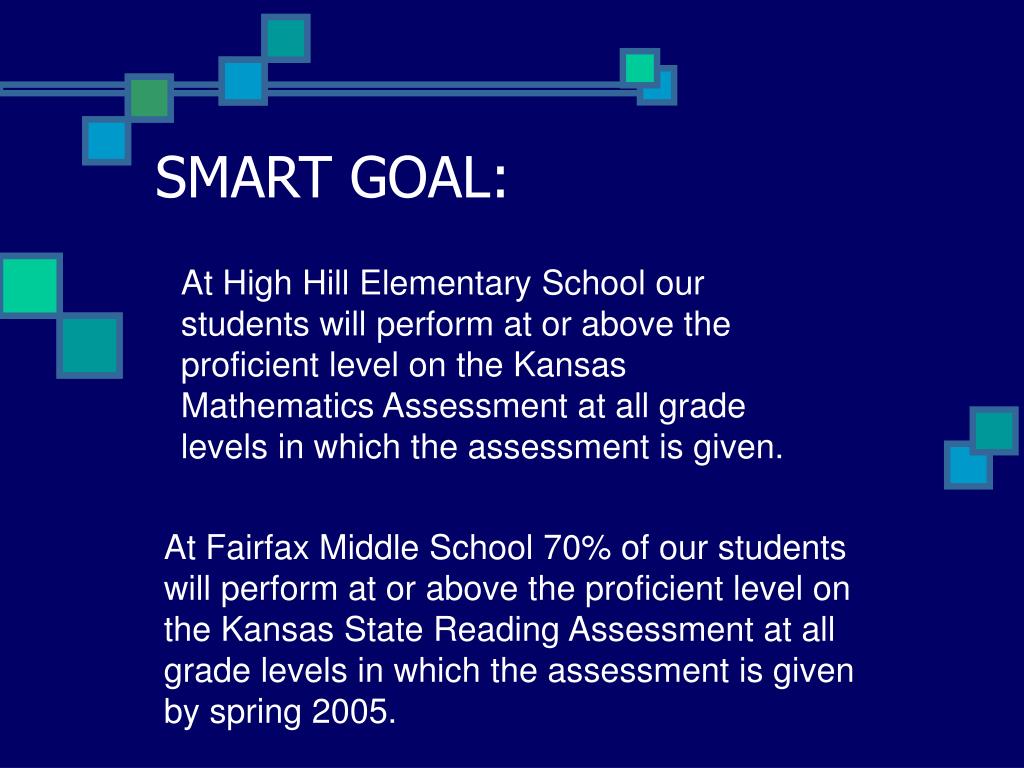 SMART GOAL:

At High Hill Elementary School our students will perform at or above the proficient level on the Kansas Mathematics Assessment at all grade levels in which the assessment is given.

At Fairfax Middle School 70% of our students will perform at or above the proficient level on the Kansas State Reading Assessment at all grade levels in which the assessment is given by spring 2005.